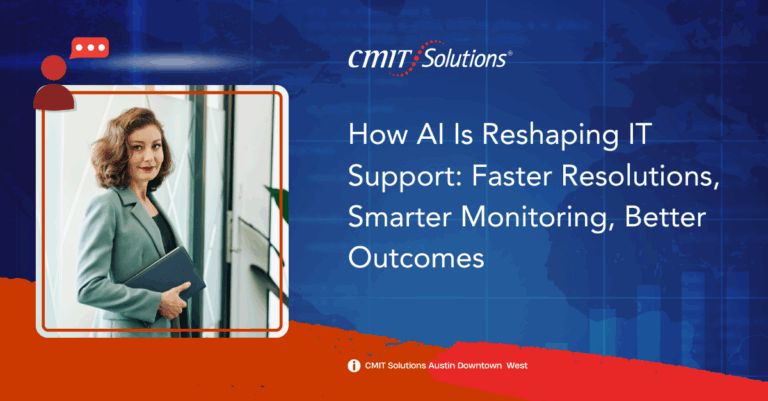 CMIT Solutions®

How AI Is Reshaping IT Support: Faster Resolutions, Smarter Monitoring, Better Outcomes

CMIT Solutions Austin Downtown West